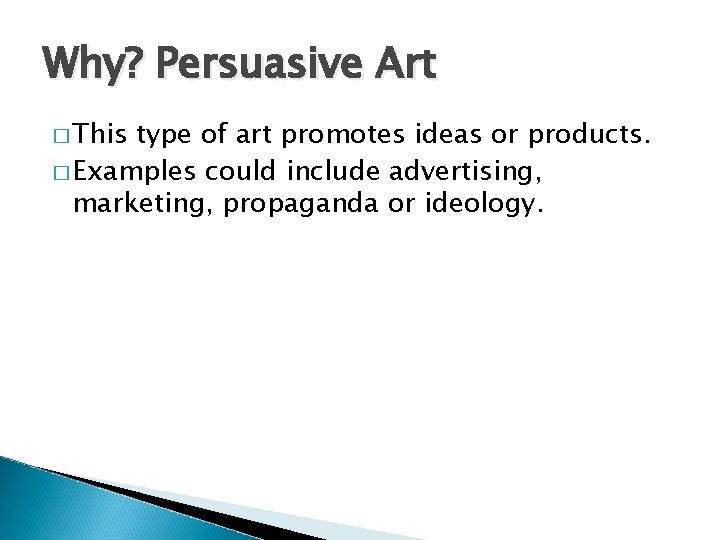 Why? Persuasive Art

□ This type of art promotes ideas or products.

□ Examples could include advertising, marketing, propaganda or ideology.